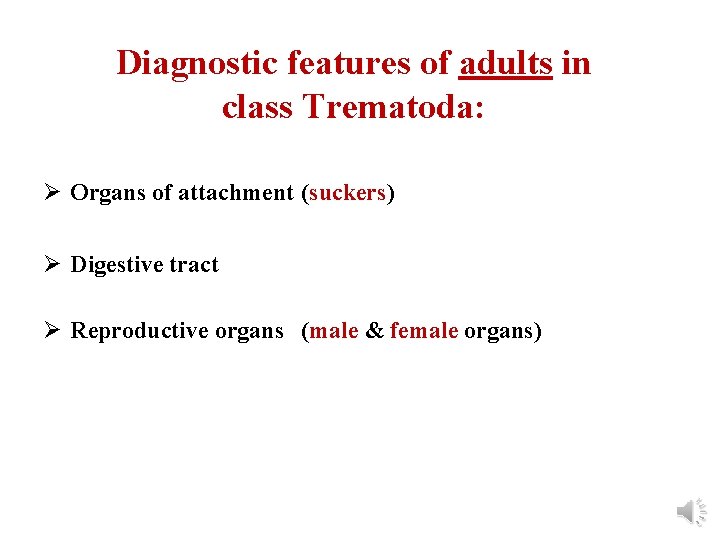 Diagnostic features of adults in class Trematoda:

➢ Organs of attachment (suckers)

➢ Digestive tract

➢ Reproductive organs (male & female organs)